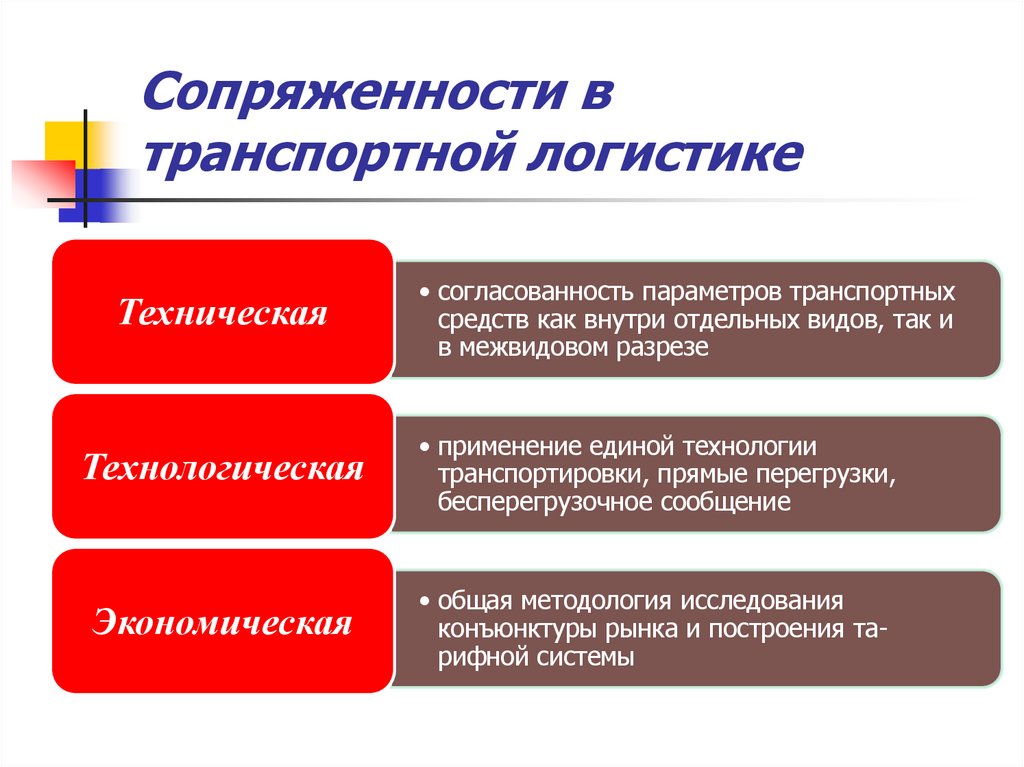 Сопряженности в транспортной логистике

Техническая

• согласованность параметров транспортных средств как внутри отдельных видов, так и в межвидовом разрезе

Технологическая

• применение единой технологии транспортировки, прямые перегрузки, бесперегрузочное сообщение

Экономическая

• общая методология исследования конъюнктуры рынка и построения тарифной системы